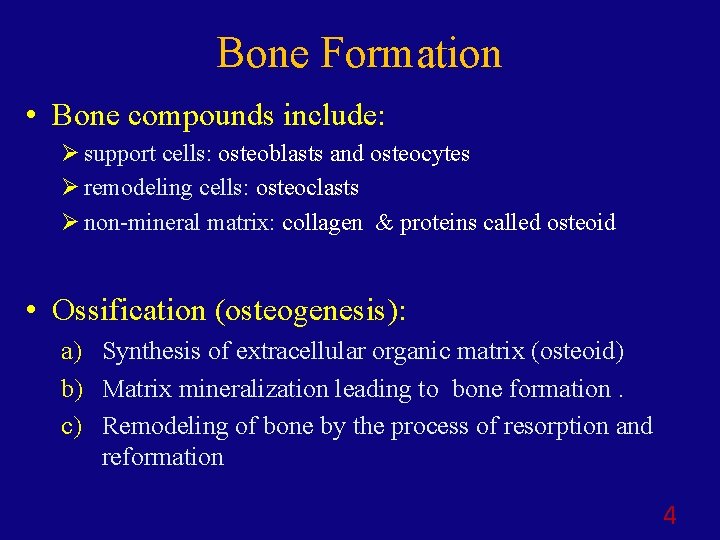 Bone Formation

• Bone compounds include:

➢ support cells: osteoblasts and osteocytes
➢ remodeling cells: osteoclasts
➢ non-mineral matrix: collagen & proteins called osteoid

• Ossification (osteogenesis):

a) Synthesis of extracellular organic matrix (osteoid)
b) Matrix mineralization leading to bone formation .
c) Remodeling of bone by the process of resorption and reformation

4